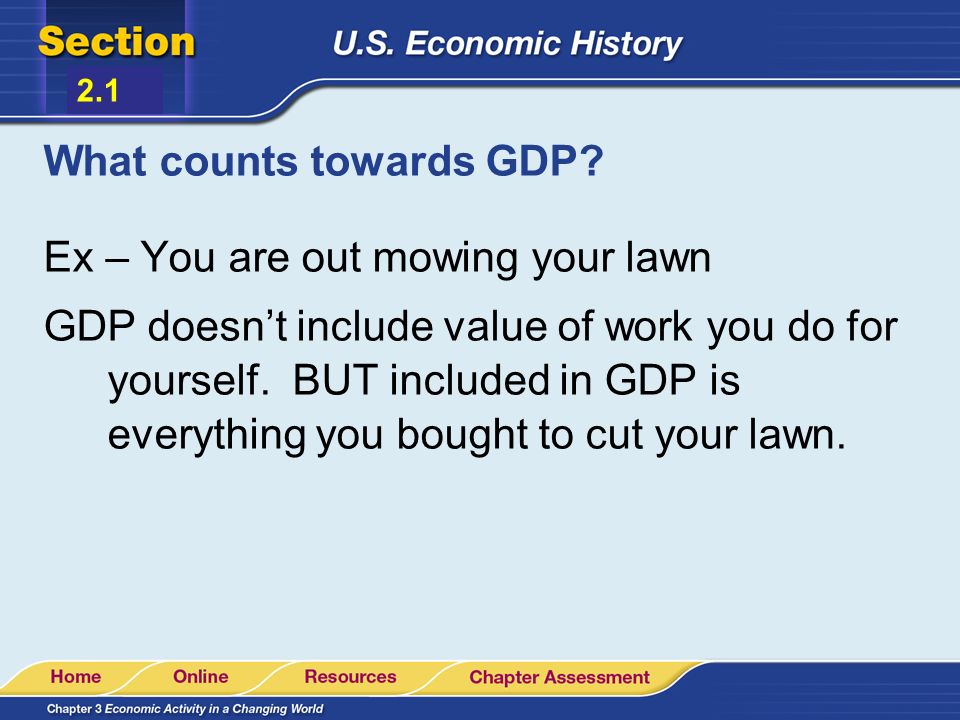 Section 2.1

U.S. Economic History

What counts towards GDP?

Ex – You are out mowing your lawn

GDP doesn't include value of work you do for yourself. BUT included in GDP is everything you bought to cut your lawn.

Home Online Resources Chapter Assessment

Chapter 3 Economic Activity in a Changing World